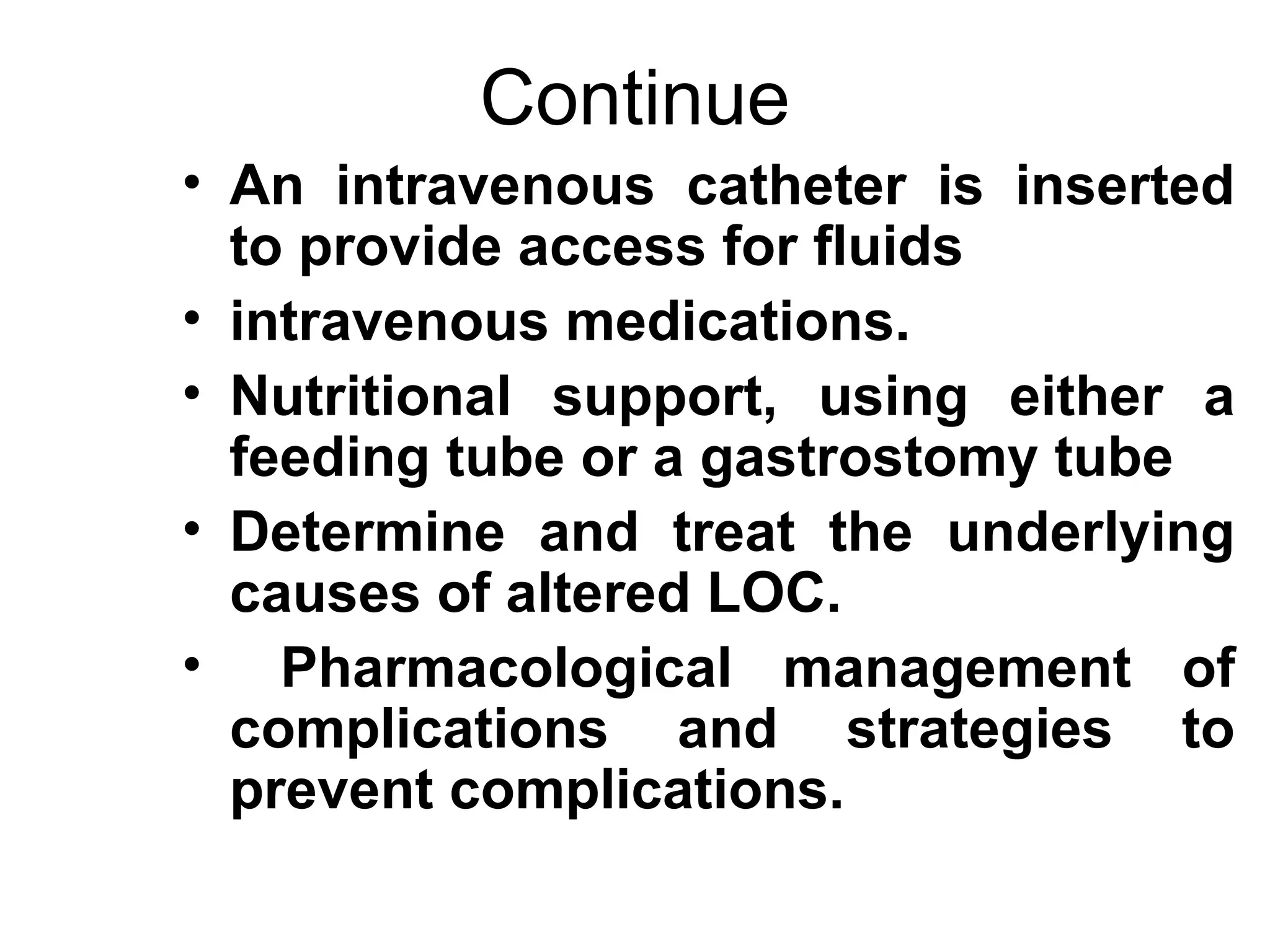 Continue

• An intravenous catheter is inserted to provide access for fluids
• intravenous medications.
• Nutritional support, using either a feeding tube or a gastrostomy tube
• Determine and treat the underlying causes of altered LOC.
• Pharmacological management of complications and strategies to prevent complications.